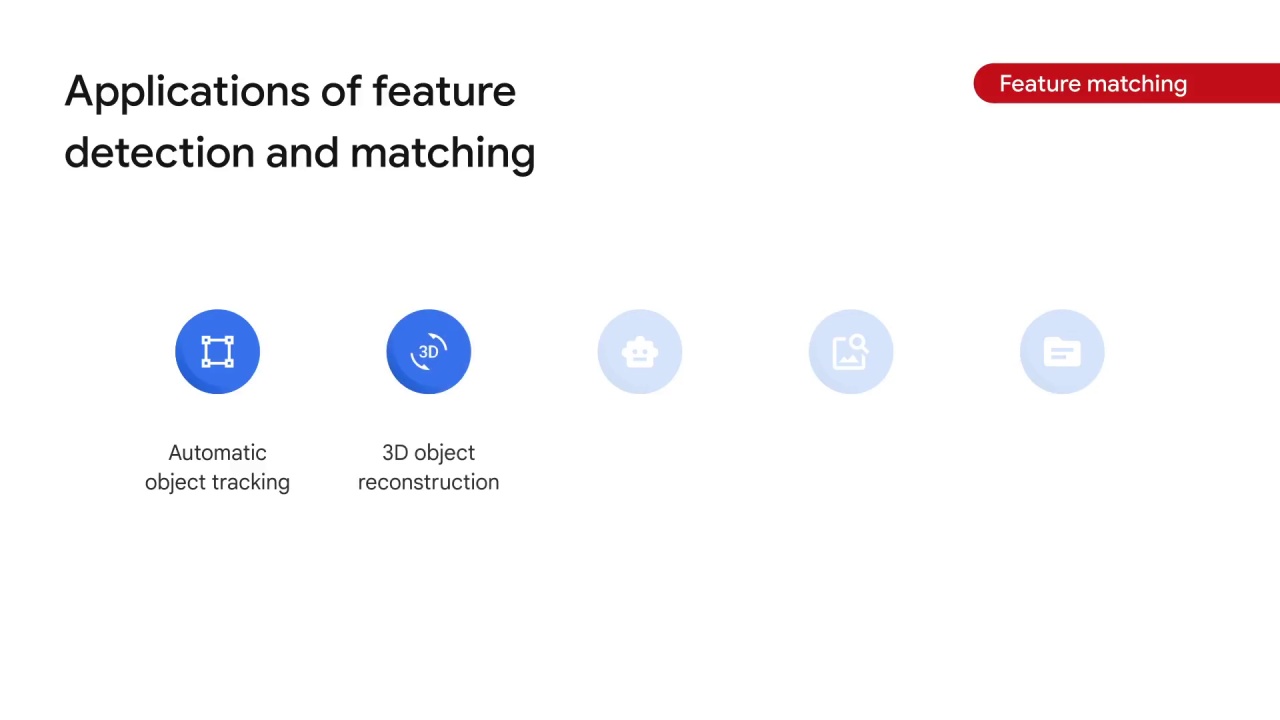 Applications of feature detection and matching

Feature matching

3D

Automatic object tracking

3D object reconstruction